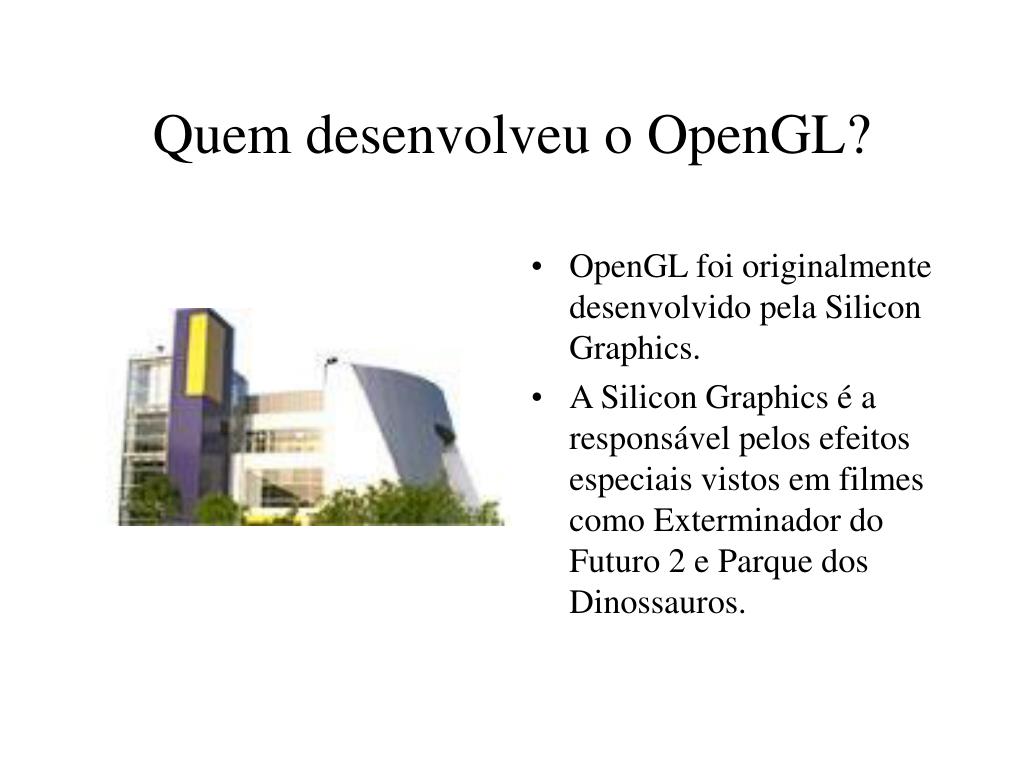 Quem desenvolveu o OpenGL?

• OpenGL foi originalmente desenvolvido pela Silicon Graphics.
• A Silicon Graphics é a responsável pelos efeitos especiais vistos em filmes como Exterminador do Futuro 2 e Parque dos Dinossauros.